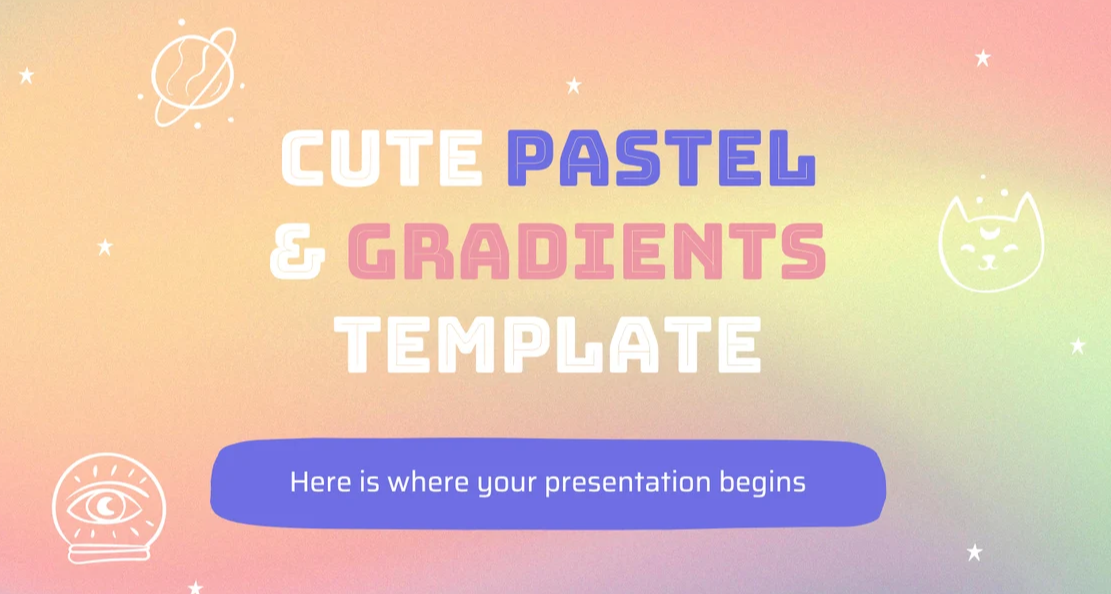 CUTE PASTEL & GRADIENTS TEMPLATE

Here is where your presentation begins